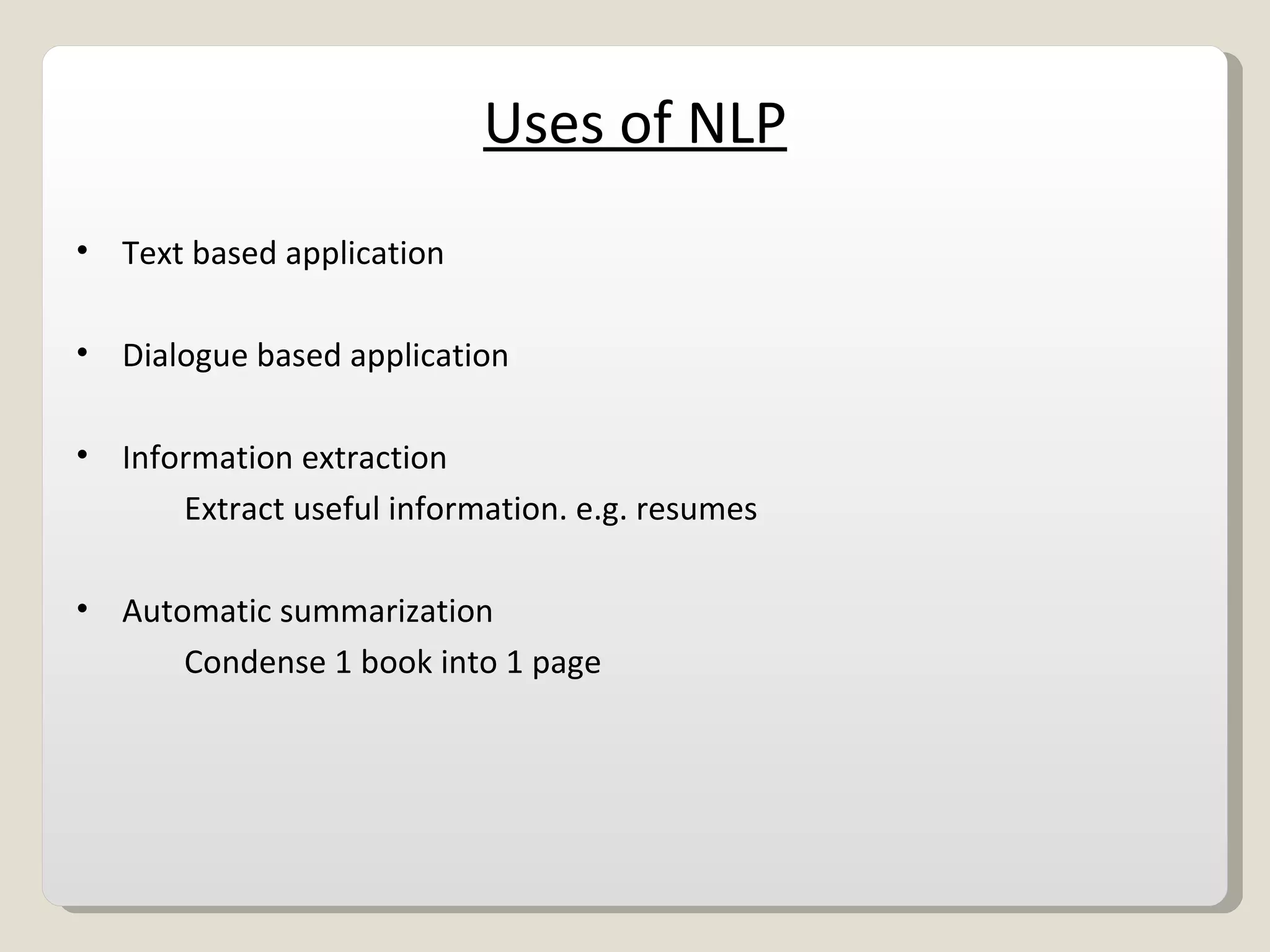 Uses of NLP

• Text based application

• Dialogue based application

• Information extraction
Extract useful information. e.g. resumes

• Automatic summarization
Condense 1 book into 1 page